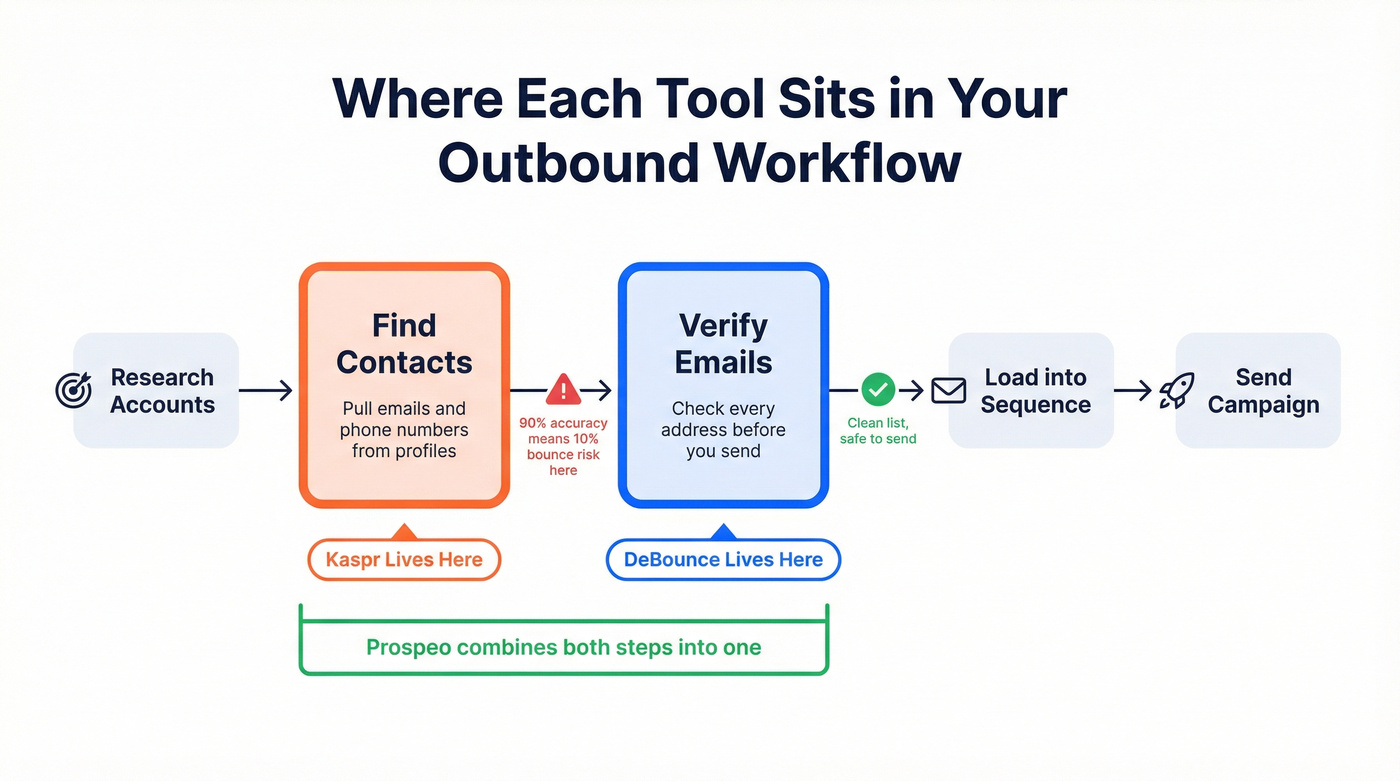 Where Each Tool Sits in Your Outbound Workflow

Research Accounts

Find Contacts

Pull emails and phone numbers from profiles

90% accuracy means 10% bounce risk here

Verify Emails

Check every address before you send

Clean list, safe to send

Load into Sequence

Send Campaign

Kaspr Lives Here

DeBounce Lives Here

Prospeo combines both steps into one